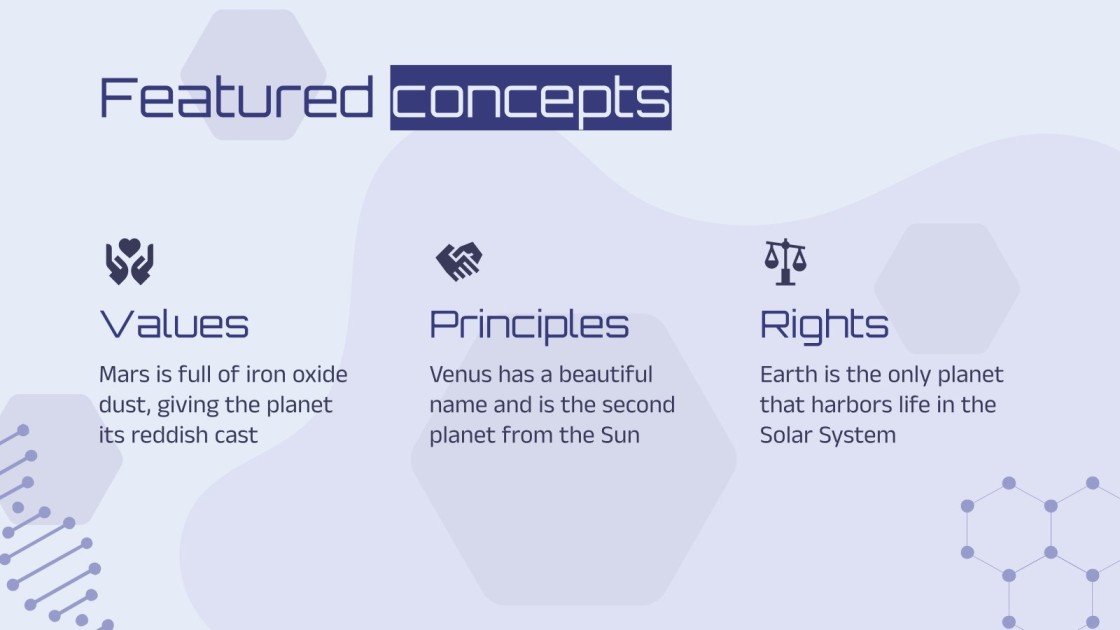 Featured concepts

Values

Mars is full of iron oxide dust, giving the planet its reddish cast

Principles

Venus has a beautiful name and is the second planet from the Sun

Rights

Earth is the only planet that harbors life in the Solar System